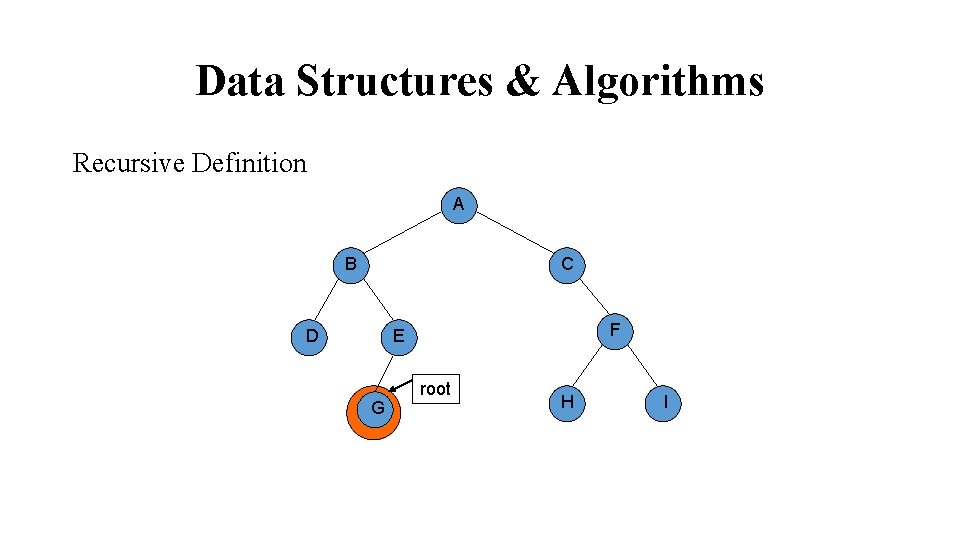 Data Structures & Algorithms

Recursive Definition

A
B
C
D
E
F
root
G
H
I